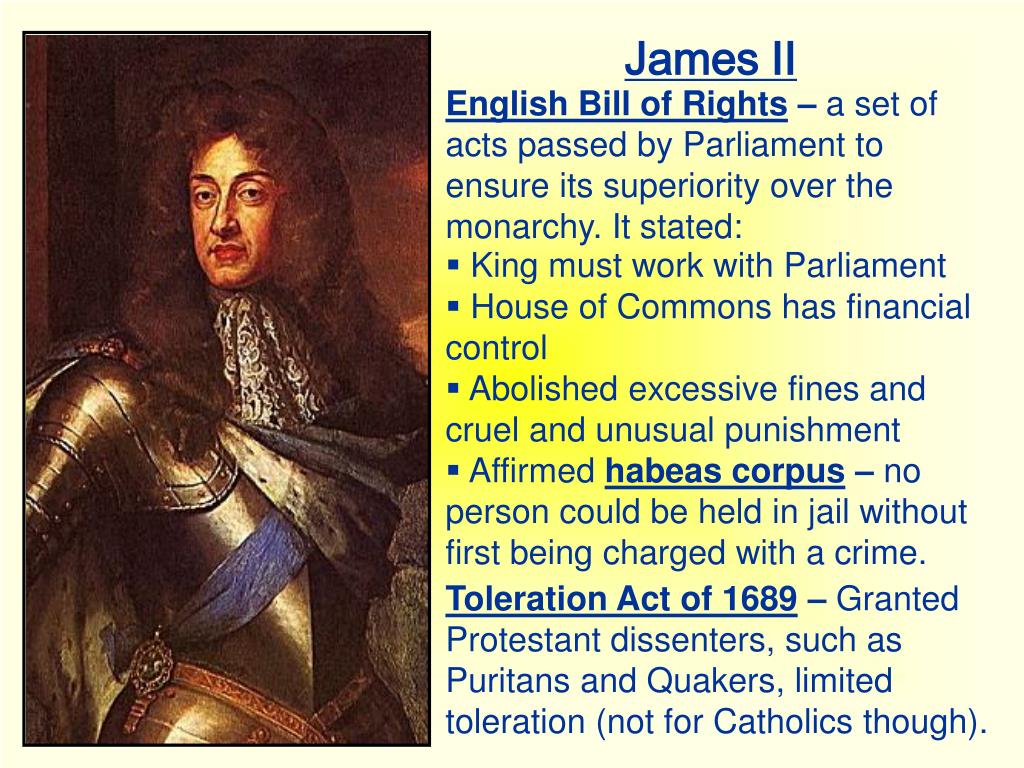 James II

English Bill of Rights – a set of acts passed by Parliament to ensure its superiority over the monarchy. It stated:

▪ King must work with Parliament

▪ House of Commons has financial control

▪ Abolished excessive fines and cruel and unusual punishment

▪ Affirmed habeas corpus – no person could be held in jail without first being charged with a crime.

Toleration Act of 1689 – Granted Protestant dissenters, such as Puritans and Quakers, limited toleration (not for Catholics though).